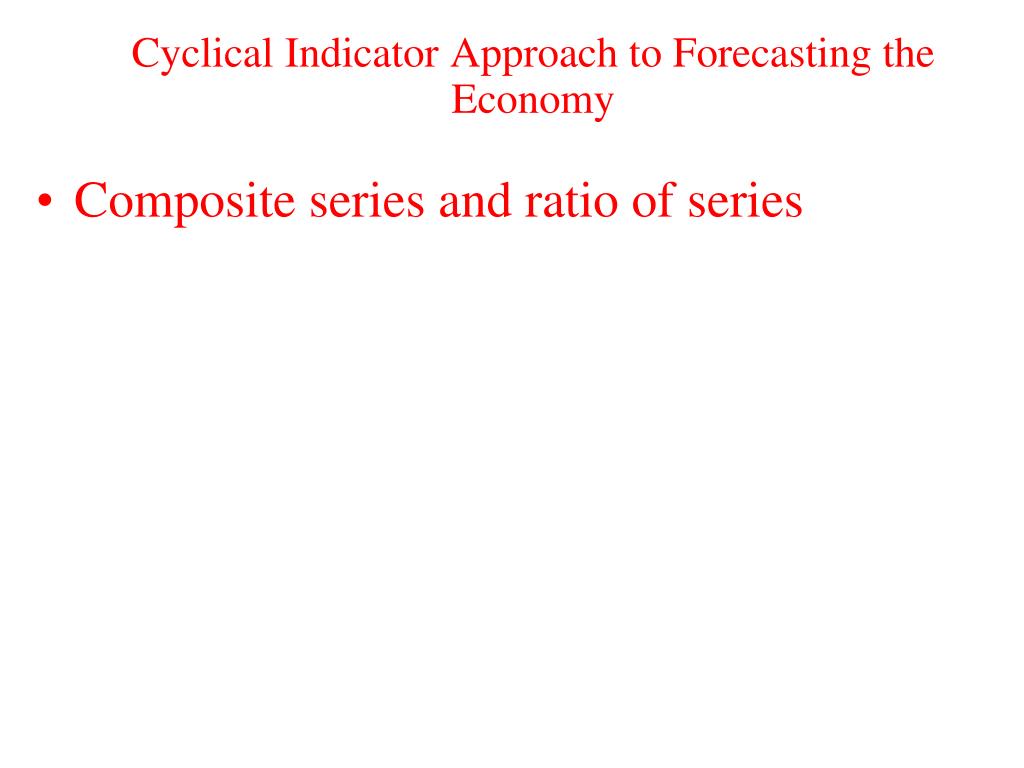 Cyclical Indicator Approach to Forecasting the Economy

• Composite series and ratio of series